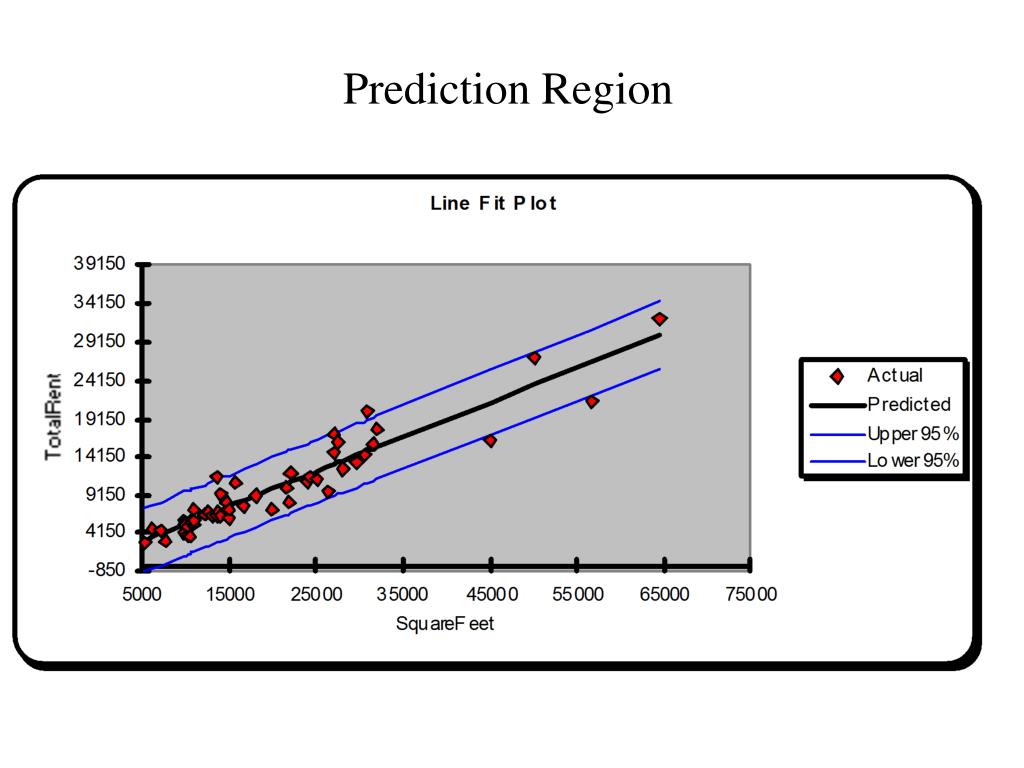 Prediction Region

Line Fit Plot

39150
34150
29150
24150
19150
14150
9150
4150
-850

TotalRent

5000 15000 25000 35000 45000 55000 65000 75000

SquareFeet

Actual
Predicted
Upper 95%
Lower 95%